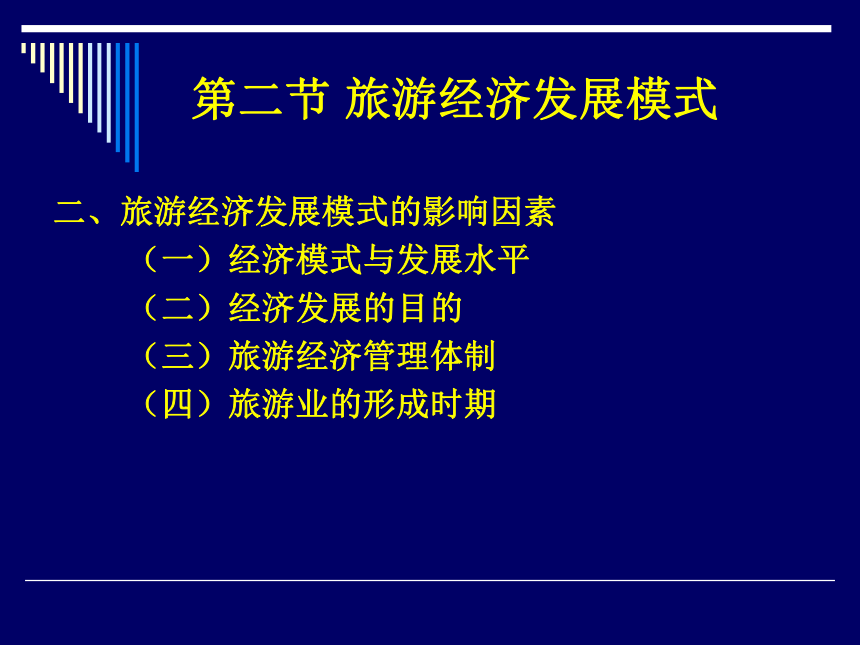 第二节 旅游经济发展模式

二、旅游经济发展模式的影响因素

（一）经济模式与发展水平

（二）经济发展的目的

（三）旅游经济管理体制

（四）旅游业的形成时期